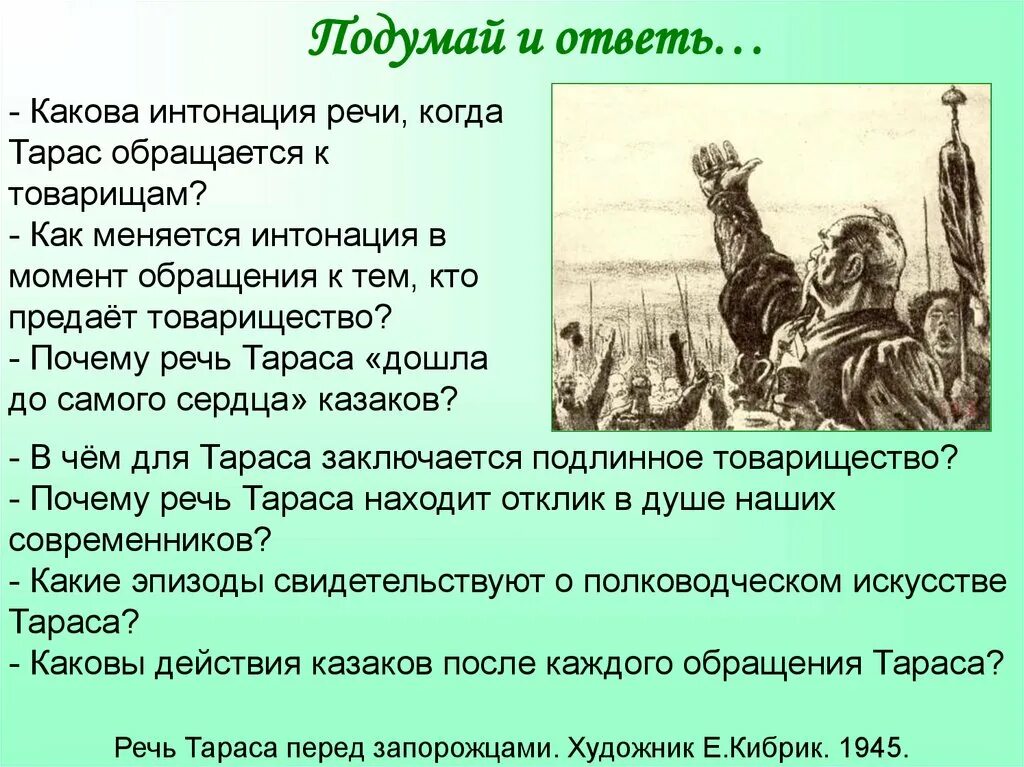 Подумай и ответь…

- Какова интонация речи, когда Тарас обращается к товарищам?
- Как меняется интонация в момент обращения к тем, кто предаёт товарищество?
- Почему речь Тараса «дошла до самого сердца» казаков?
- В чём для Тараса заключается подлинное товарищество?
- Почему речь Тараса находит отклик в душе наших современников?
- Какие эпизоды свидетельствуют о полководческом искусстве Тараса?
- Каковы действия казаков после каждого обращения Тараса?

Речь Тараса перед запорожцами. Художник Е.Кибрик. 1945.